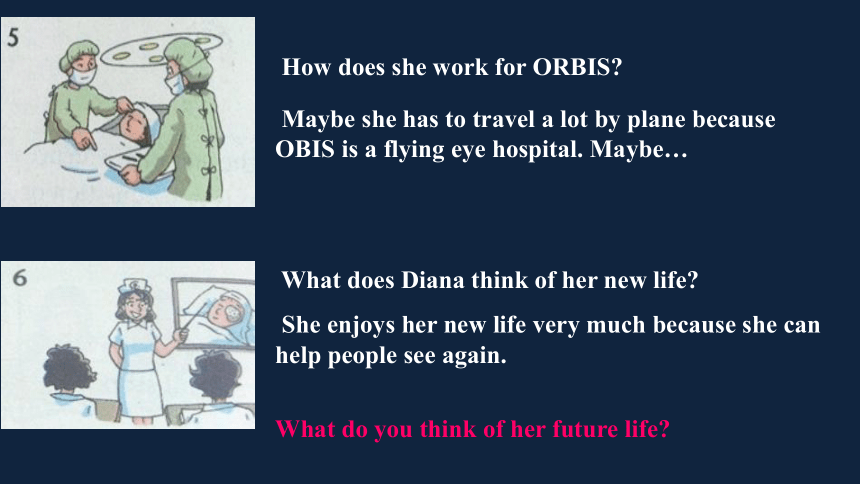 5

How does she work for ORBIS?

Maybe she has to travel a lot by plane because OBIS is a flying eye hospital. Maybe…

6

What does Diana think of her new life?

She enjoys her new life very much because she can help people see again.

What do you think of her future life?